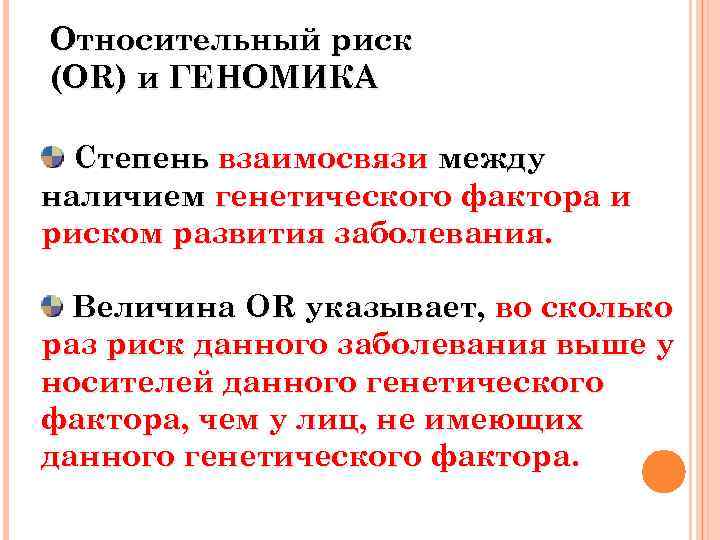 Относительный риск (OR) и ГЕНОМИКА

Степень взаимосвязи между наличием генетического фактора и риском развития заболевания.

Величина OR указывает, во сколько раз риск данного заболевания выше у носителей данного генетического фактора, чем у лиц, не имеющих данного генетического фактора.